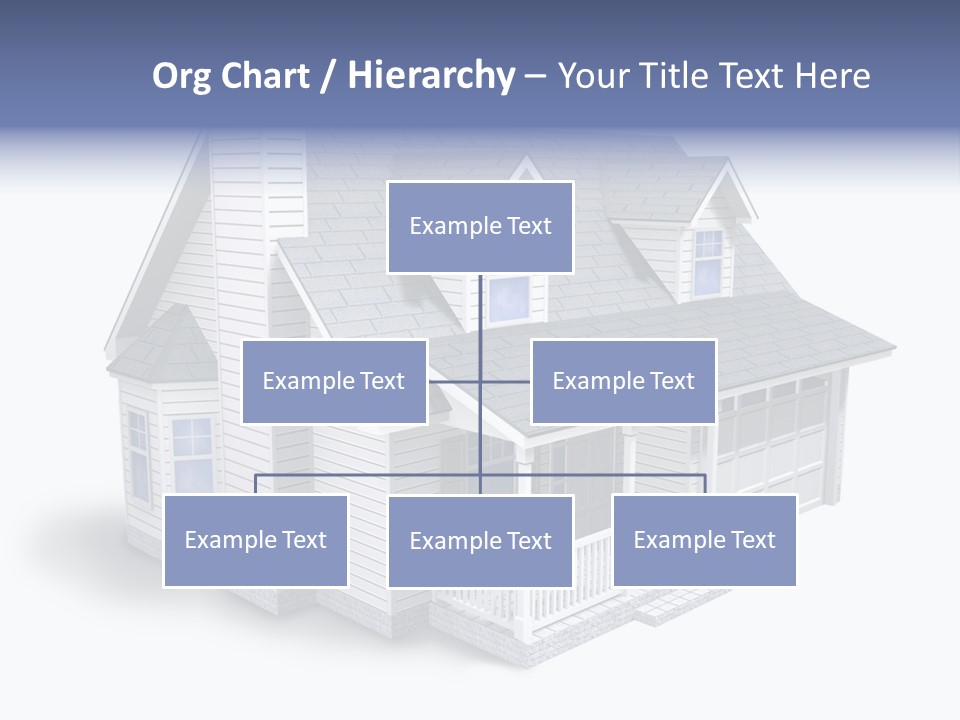 Org Chart / Hierarchy – Your Title Text Here

Example Text

Example Text

Example Text

Example Text

Example Text

Example Text